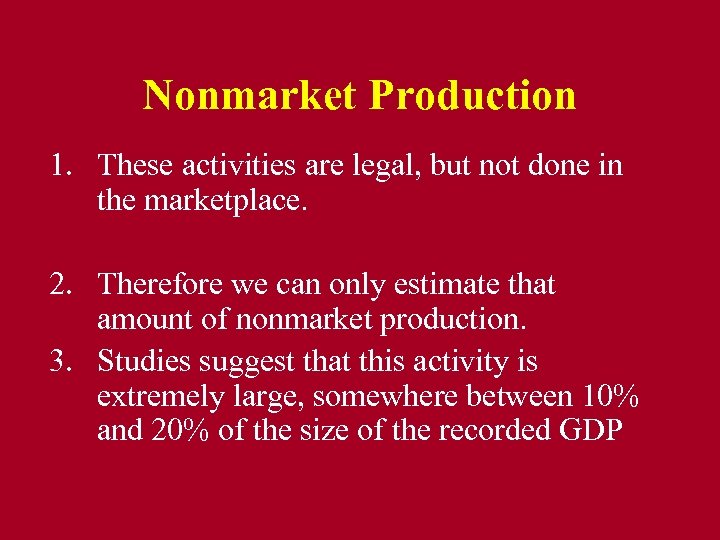 Nonmarket Production

1. These activities are legal, but not done in the marketplace.

2. Therefore we can only estimate that amount of nonmarket production.

3. Studies suggest that this activity is extremely large, somewhere between 10% and 20% of the size of the recorded GDP